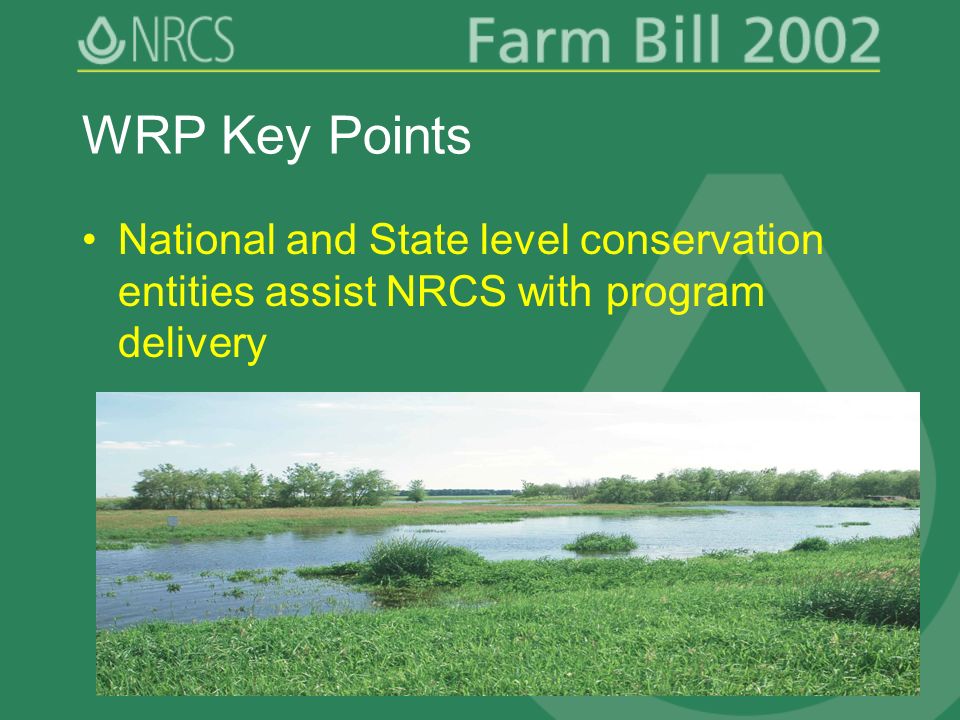 NRCS

Farm Bill 2002

WRP Key Points

• National and State level conservation entities assist NRCS with program delivery